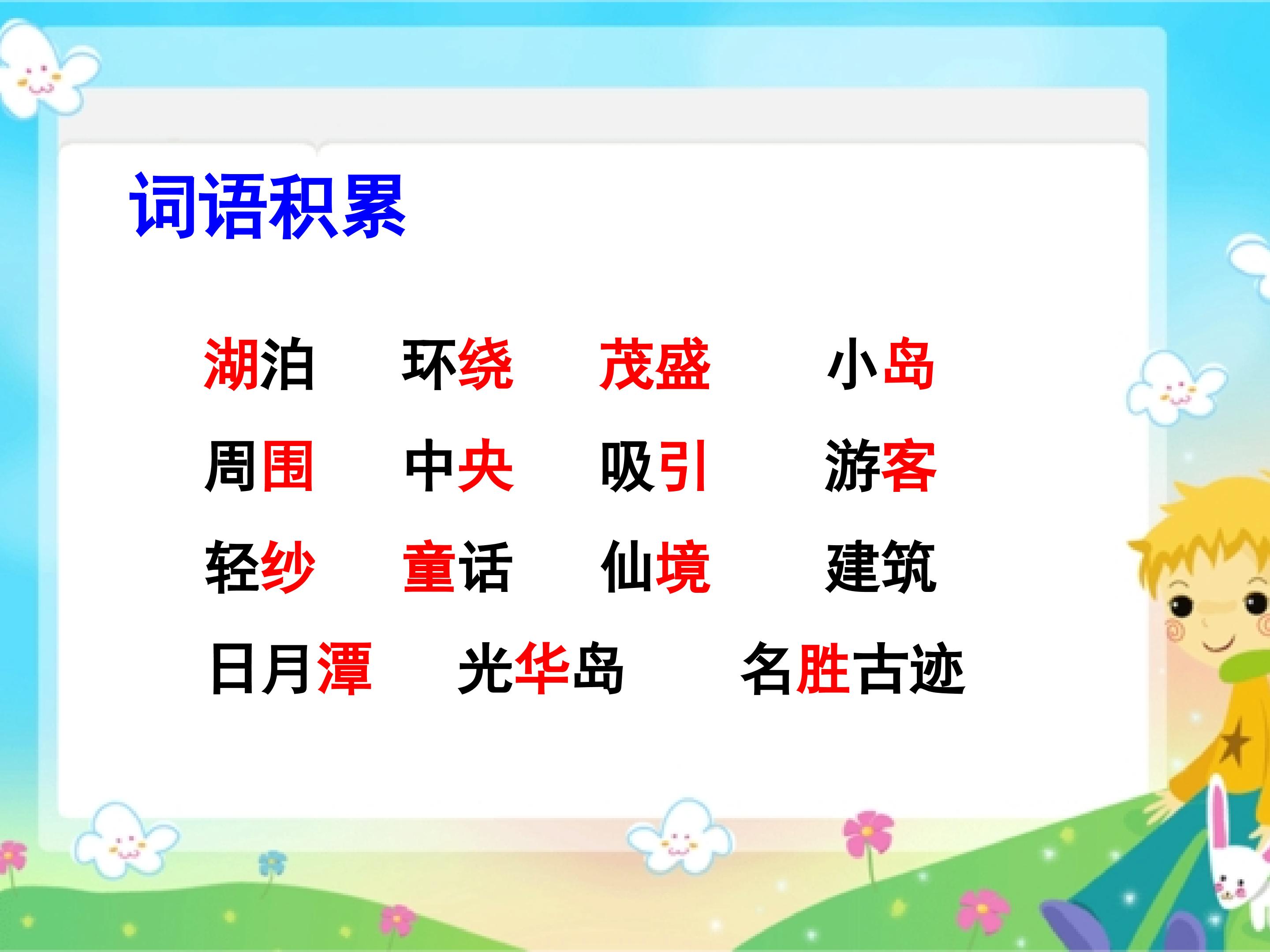 词语积累

湖泊　环绕　茂盛　小岛

周围　中央　吸引　游客

轻纱　童话　仙境　建筑

日月潭　光华岛　名胜古迹